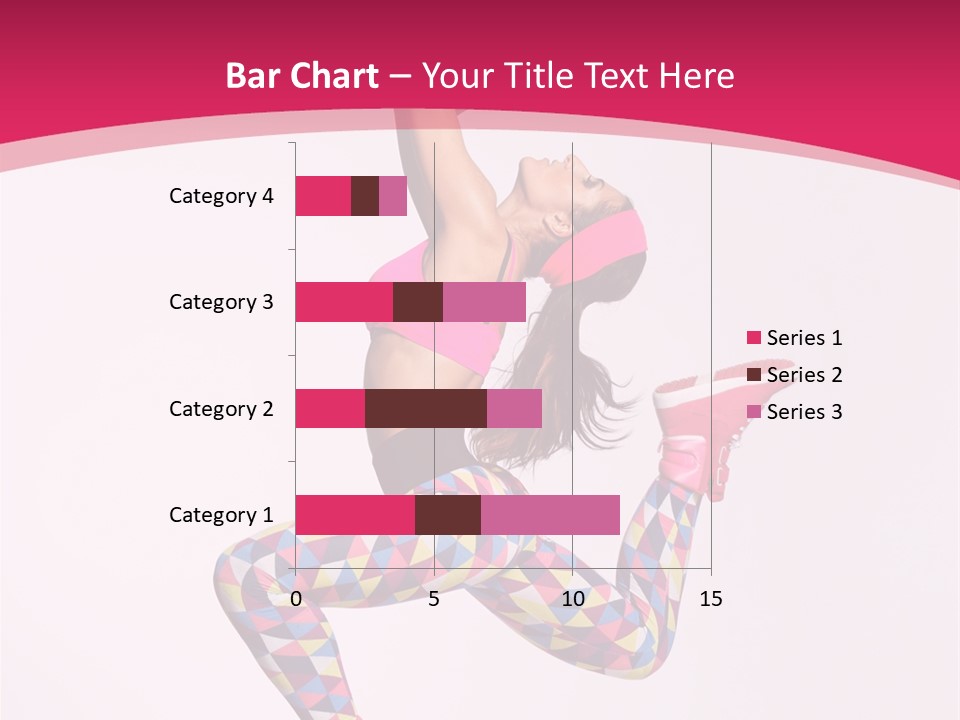 Bar Chart – Your Title Text Here

Category 4
Category 3
Category 2
Category 1

0
5
10
15

Series 1
Series 2
Series 3